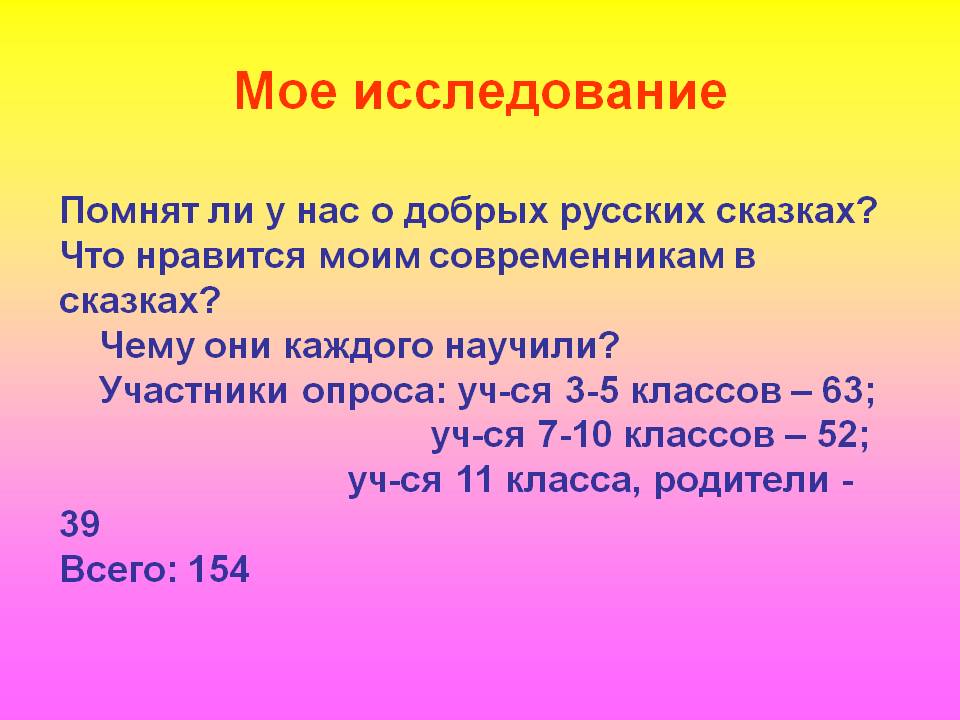 Мое исследование

Помнят ли у нас о добрых русских сказках? Что нравится моим современникам в сказках?

Чему они каждого научили?

Участники опроса: уч-ся 3-5 классов – 63;
уч-ся 7-10 классов – 52;
уч-ся 11 класса, родители - 39

Всего: 154